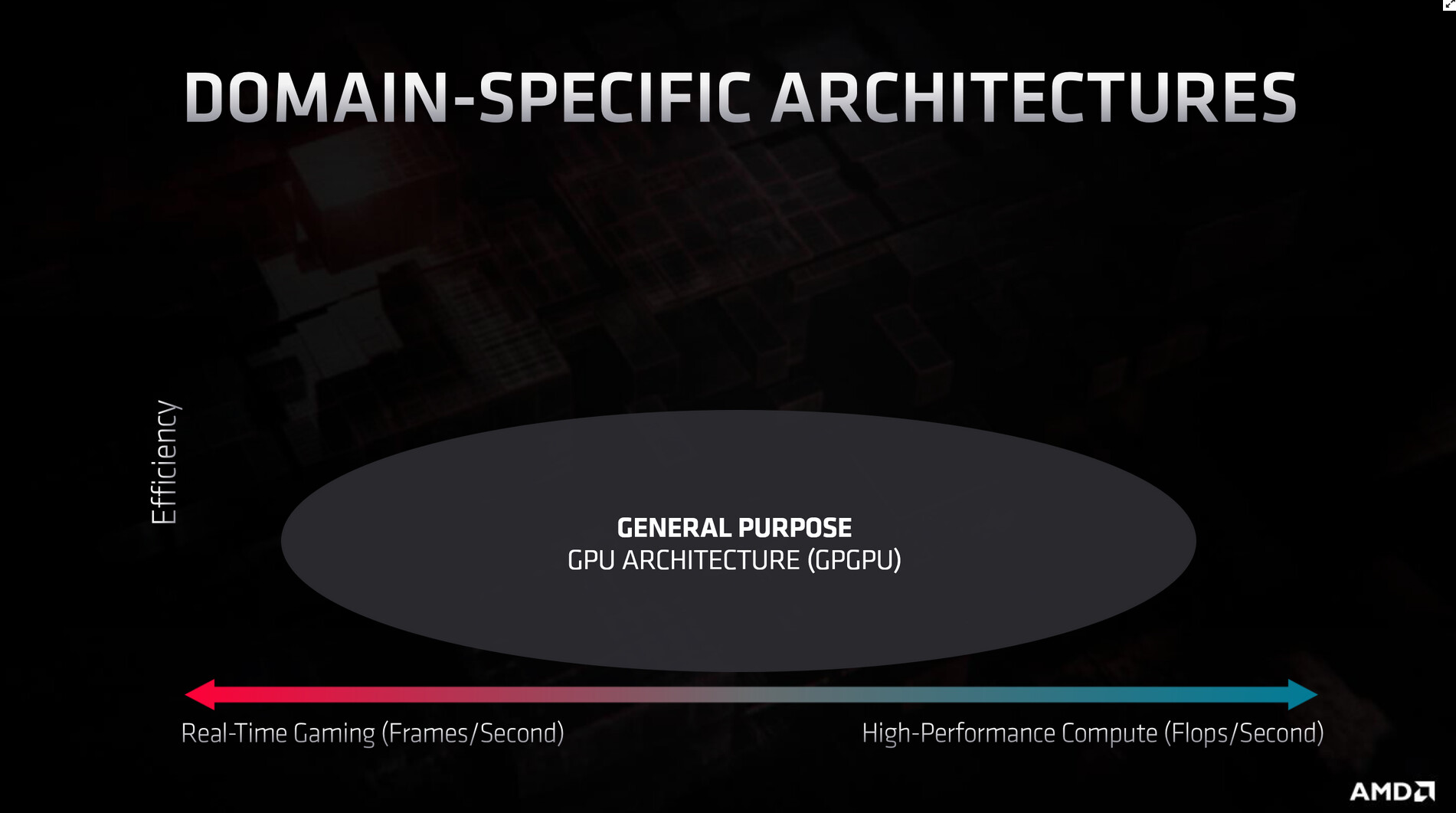 DOMAIN-SPECIFIC ARCHITECTURES

Efficiency

GENERAL PURPOSE
GPU ARCHITECTURE (GPGPU)

Real-Time Gaming (Frames/Second)

High-Performance Compute (Flops/Second)

AMD